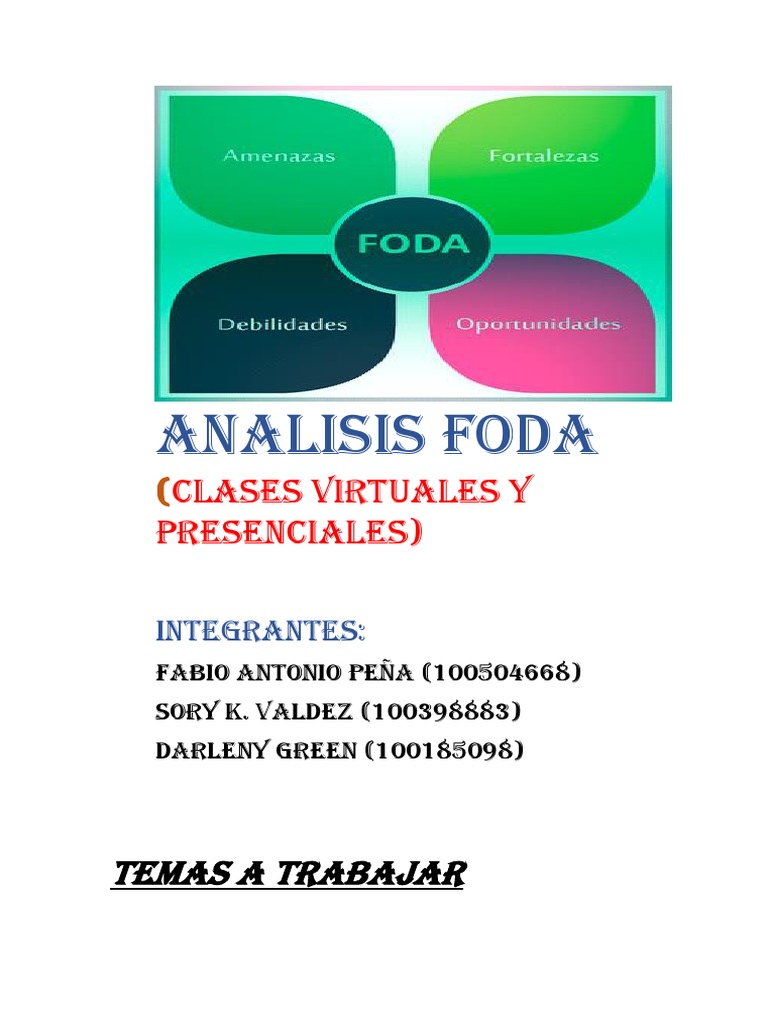 Amenazas
Fortalezas
FODA
Debilidades
Oportunidades

ANALISIS FODA

(CLASES VIRTUALES Y PRESENCIALES)

INTEGRANTES:

FABIO ANTONIO PEÑA (100504668)

SORY K. VALDEZ (100398883)

DARLENY GREEN (100185098)

TEMAS A TRABAJAR